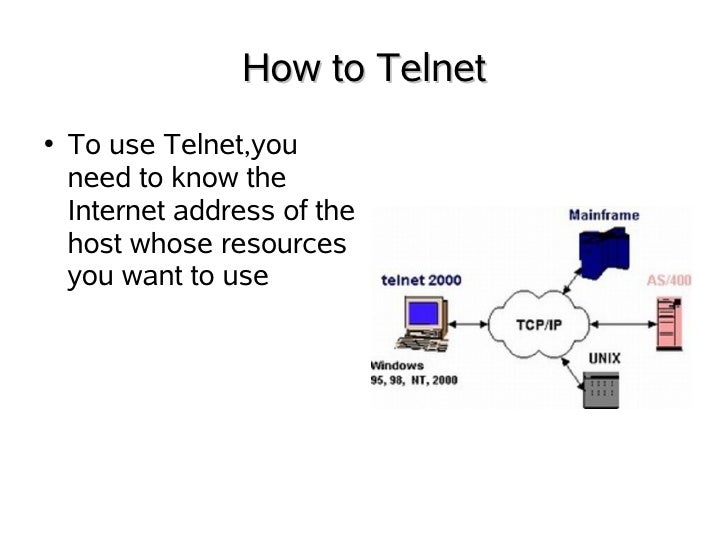 How to Telnet

• To use Telnet,you need to know the Internet address of the host whose resources you want to use

Mainframe

telnet 2000

AS/400

TCP/IP

UNIX

Windows
95, 98, NT, 2000